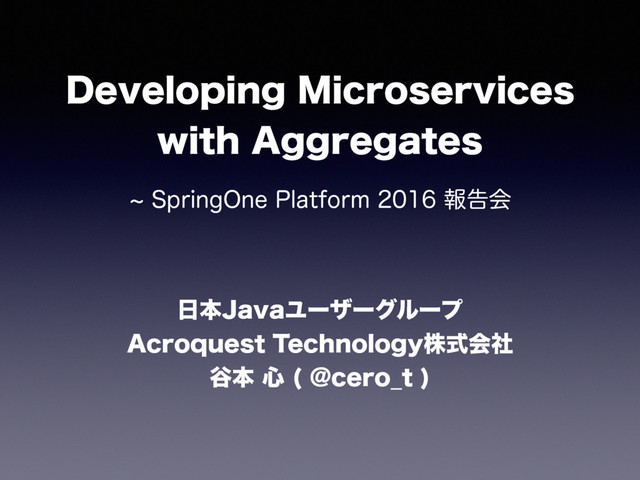 Developing Microservices with Aggregates

~ SpringOne Platform 2016 報告会

日本Javaユーザーグループ
Acroquest Technology株式会社
谷本 心 ( @cero_t )